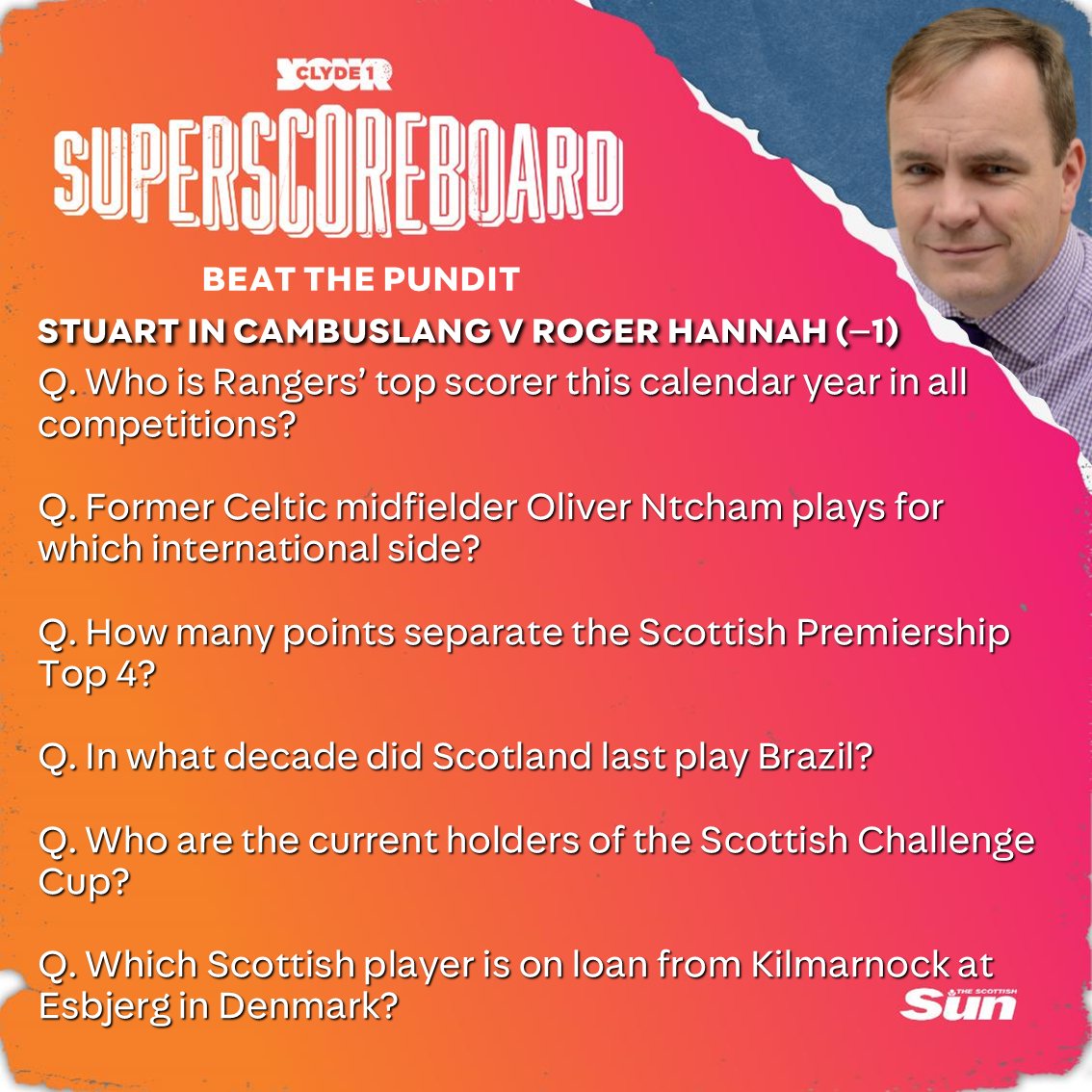 CLYDE 1

SUPERSCOREBOARD

BEAT THE PUNDIT

STUART IN CAMBUSLANG V ROGER HANNAH (–1)

Q. Who is Rangers' top scorer this calendar year in all competitions?

Q. Former Celtic midfielder Oliver Ntcham plays for which international side?

Q. How many points separate the Scottish Premiership Top 4?

Q. In what decade did Scotland last play Brazil?

Q. Who are the current holders of the Scottish Challenge Cup?

Q. Which Scottish player is on loan from Kilmarnock at Esbjerg in Denmark?

THE SCOTTISH Sun